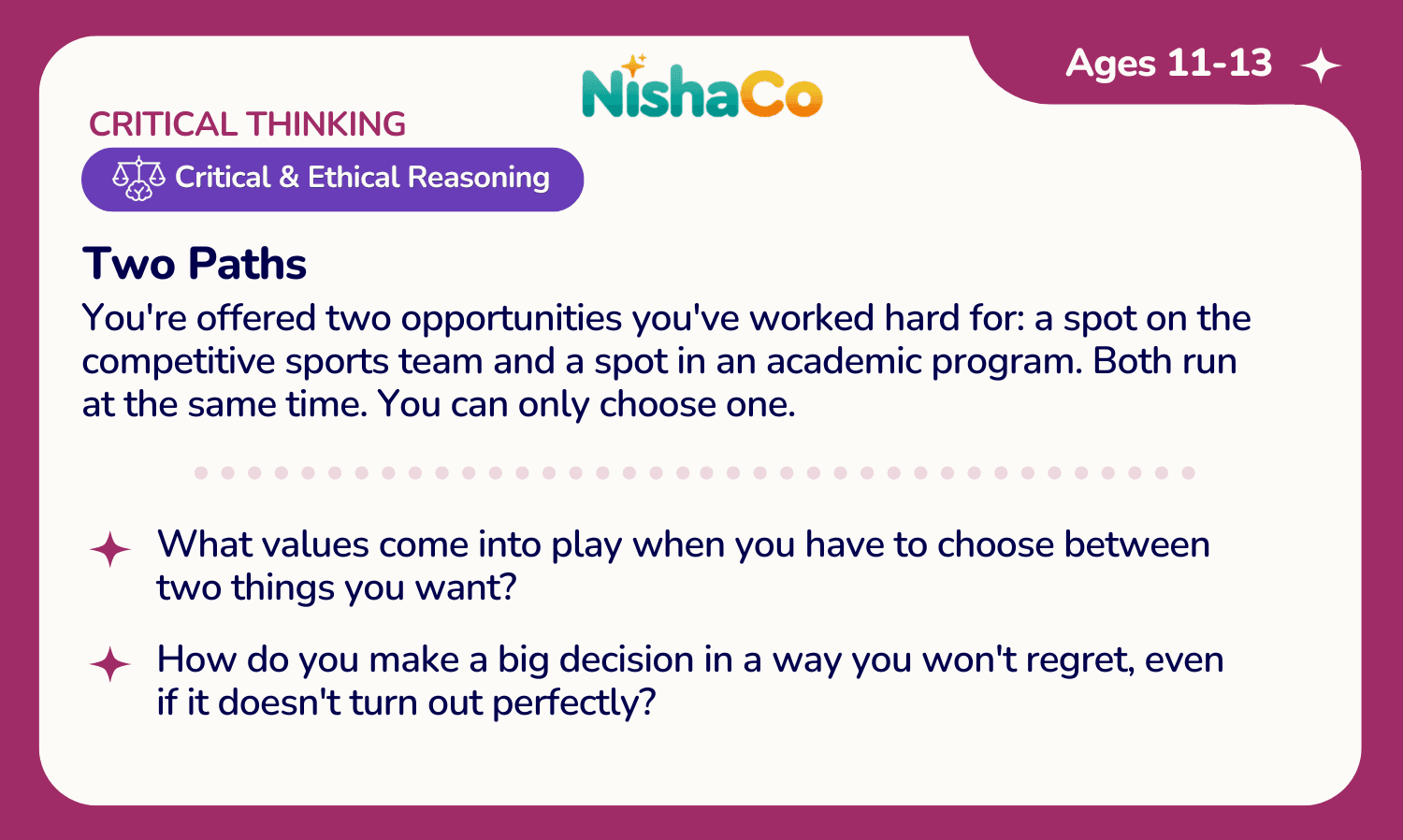 NishaCo

Ages 11-13

CRITICAL THINKING

Critical & Ethical Reasoning

Two Paths

You're offered two opportunities you've worked hard for: a spot on the competitive sports team and a spot in an academic program. Both run at the same time. You can only choose one.

What values come into play when you have to choose between two things you want?

How do you make a big decision in a way you won't regret, even if it doesn't turn out perfectly?